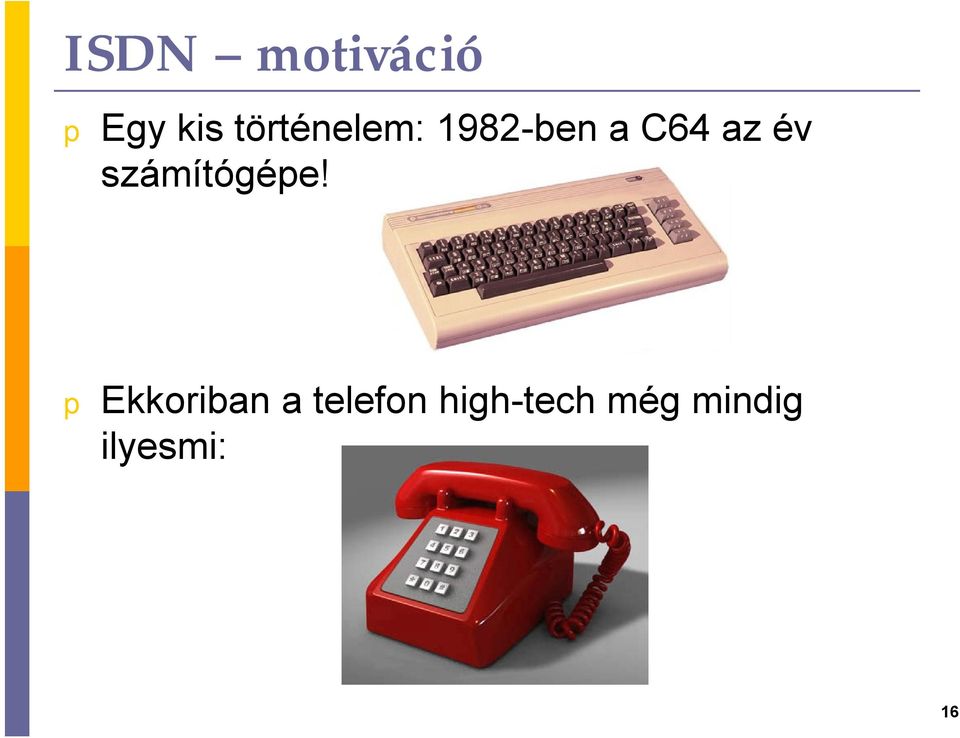 ISDN – motiváció

p Egy kis történelem: 1982-ben a C64 az év számítógépe!

p Ekkoriban a telefon high-tech még mindig ilyesmi:

16